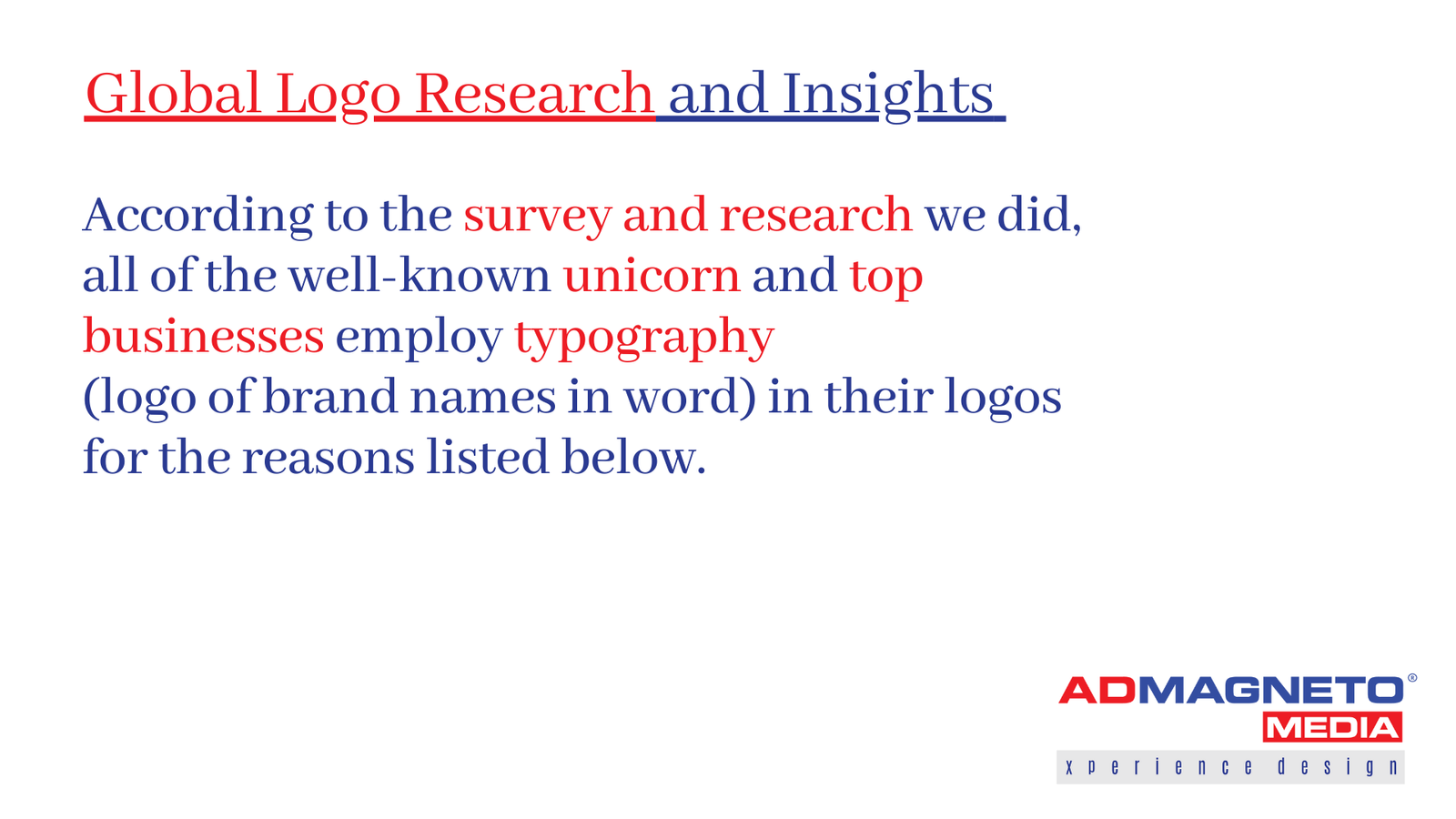 Global Logo Research and Insights

According to the survey and research we did, all of the well-known unicorn and top businesses employ typography (logo of brand names in word) in their logos for the reasons listed below.

ADMAGNETO®
MEDIA
xperience design